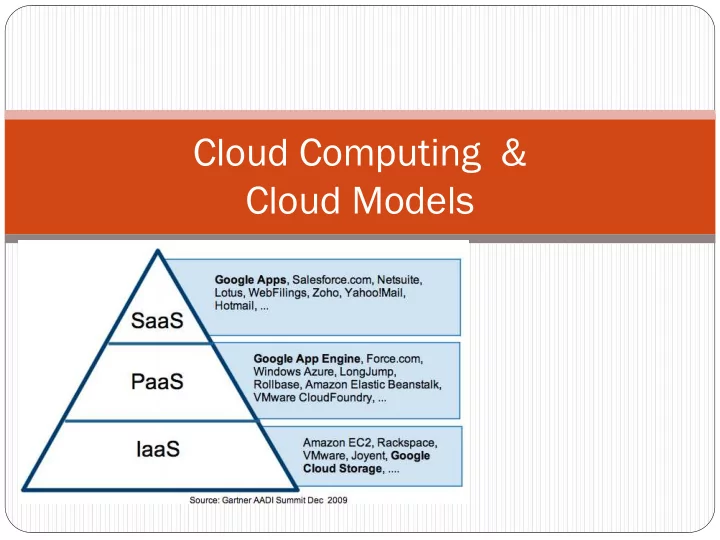 Cloud Computing &
Cloud Models

SaaS

Google Apps, Salesforce.com, Netsuite, Lotus, WebFilings, Zoho, Yahoo!Mail, Hotmail, ...

PaaS

Google App Engine, Force.com, Windows Azure, LongJump, Rollbase, Amazon Elastic Beanstalk, VMware CloudFoundry, ...

IaaS

Amazon EC2, Rackspace, VMware, Joyent, Google Cloud Storage, ....

Source: Gartner AADI Summit Dec 2009